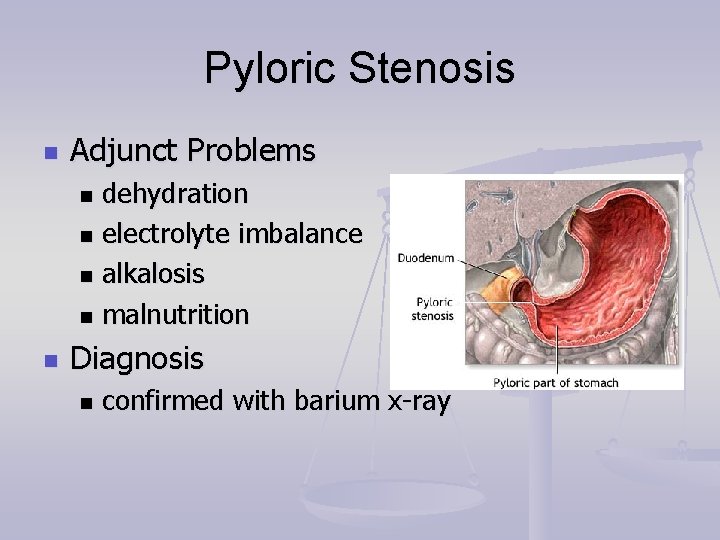 Pyloric Stenosis

Adjunct Problems

dehydration

electrolyte imbalance

alkalosis

malnutrition

Diagnosis

confirmed with barium x-ray

Duodenum

Pyloric stenosis

Pyloric part of stomach